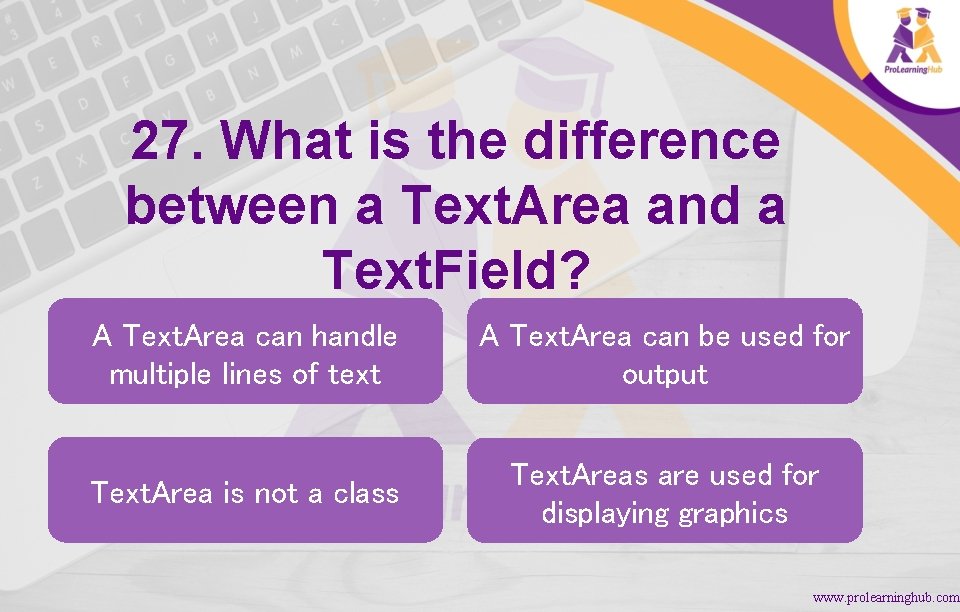 ProLearningHub

27. What is the difference between a TextArea and a TextField?

A TextArea can handle multiple lines of text

A TextArea can be used for output

TextArea is not a class

TextAreas are used for displaying graphics

www.prolearninghub.com